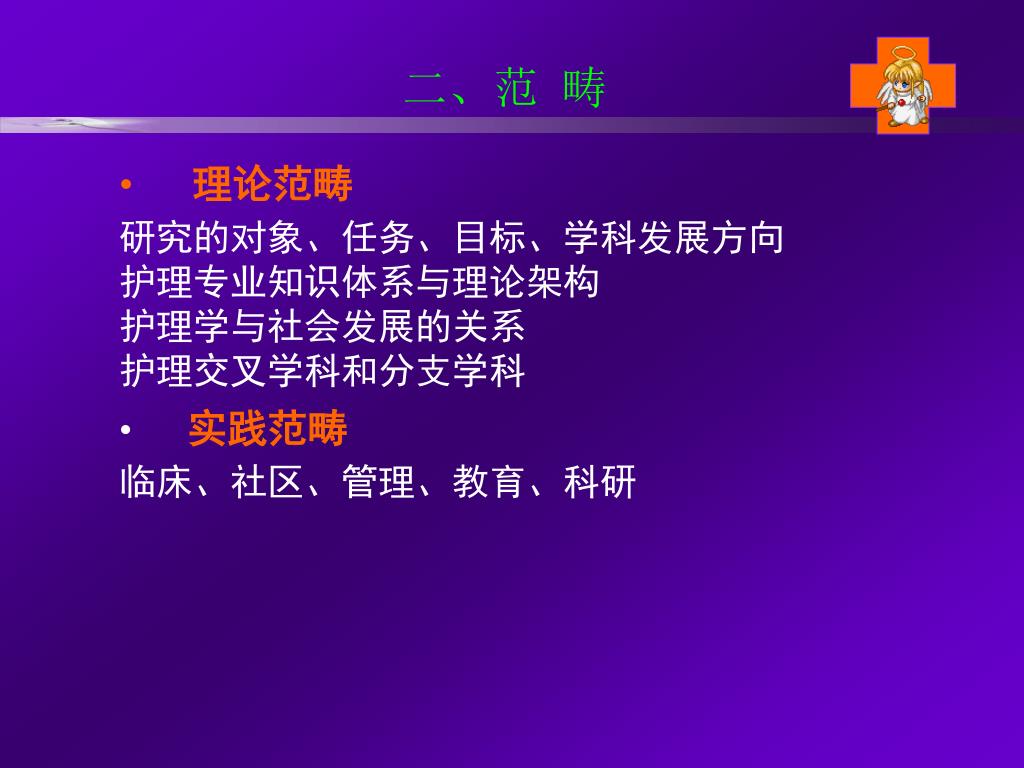 二、范 畴

• 理论范畴

研究的对象、任务、目标、学科发展方向
护理专业知识体系与理论架构
护理学与社会发展的关系
护理交叉学科和分支学科

• 实践范畴

临床、社区、管理、教育、科研